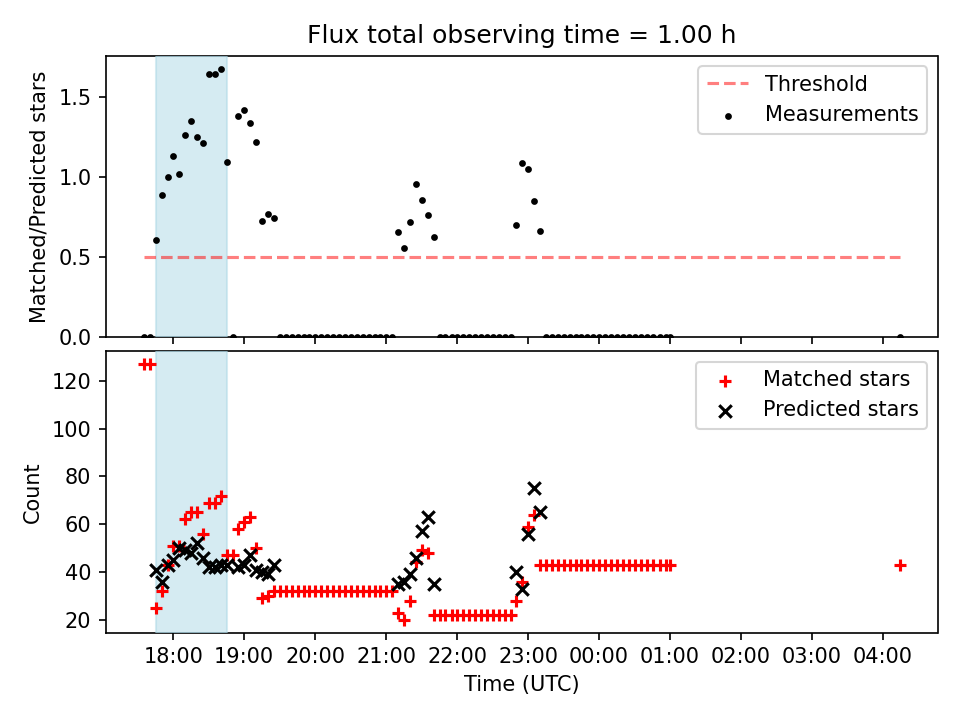 Flux total observing time = 1.00 h

Matched/Predicted stars

1.5
1.0
0.5
0.0

Threshold
Measurements

Count

120
100
80
60
40
20

Matched stars
Predicted stars

18:00
19:00
20:00
21:00
22:00
23:00
00:00
01:00
02:00
03:00
04:00

Time (UTC)